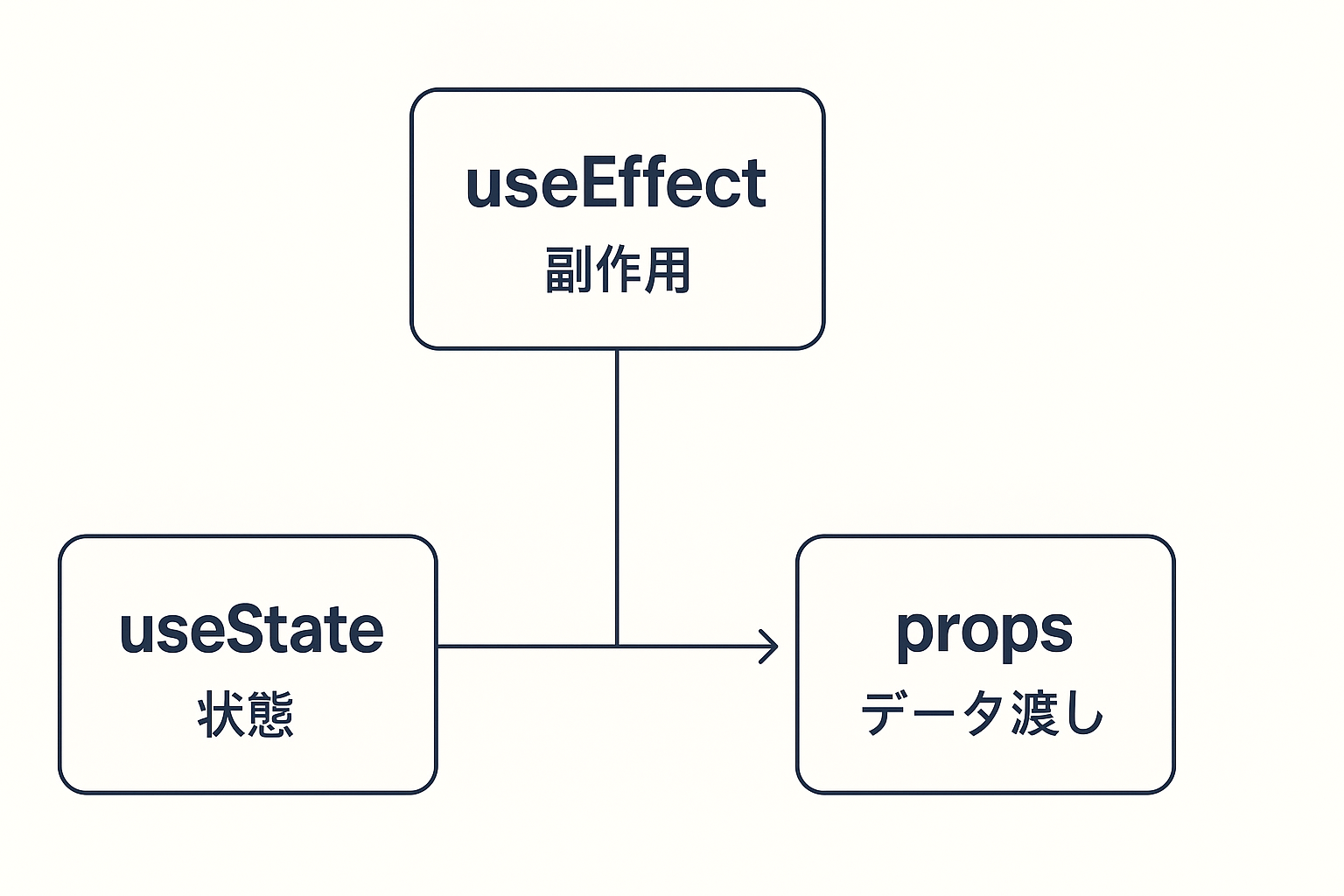 useEffect
副作用

useState
状態

props
データ渡し